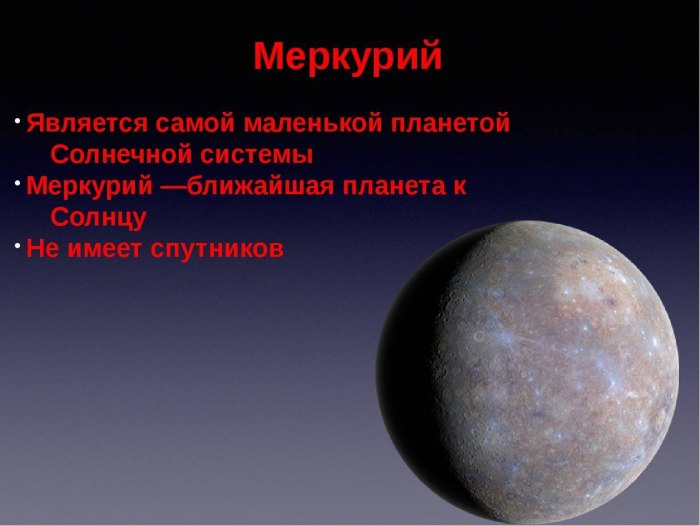 Меркурий

• Является самой маленькой планетой Солнечной системы
• Меркурий —ближайшая планета к Солнцу
• Не имеет спутников